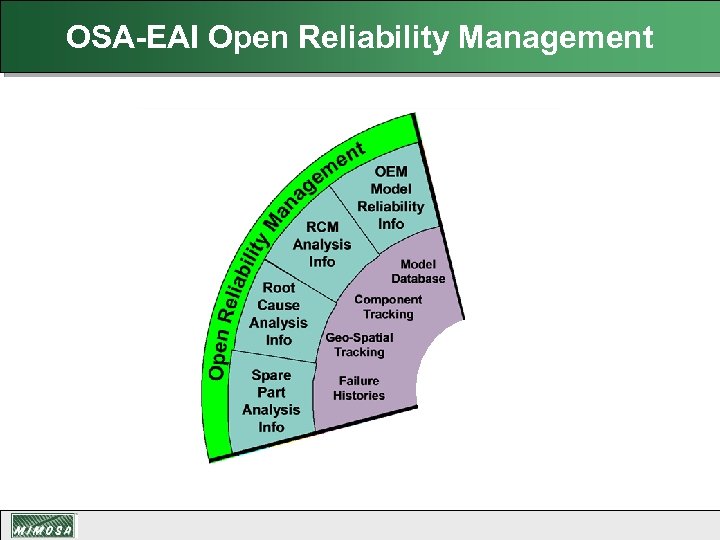 OSA-EAI Open Reliability Management

Open Reliability Management

OEM Model Reliability Info

RCM Analysis Info

Root Cause Analysis Info

Spare Part Analysis Info

Model Database

Component Tracking

Geo-Spatial Tracking

Failure Histories

MIMOSA